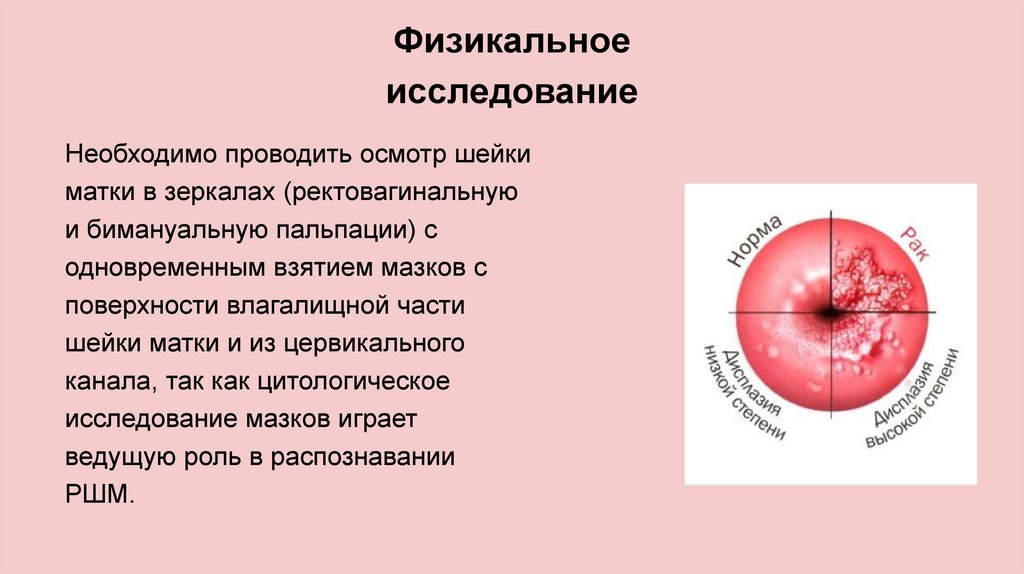 Физикальное исследование

Необходимо проводить осмотр шейки матки в зеркалах (ректовагинальную и бимануальную пальпации) с одновременным взятием мазков с поверхности влагалищной части шейки матки и из цервикального канала, так как цитологическое исследование мазков играет ведущую роль в распознавании РШМ.

Норма
Рак
Дисплазия низкой степени
Дисплазия высокой степени